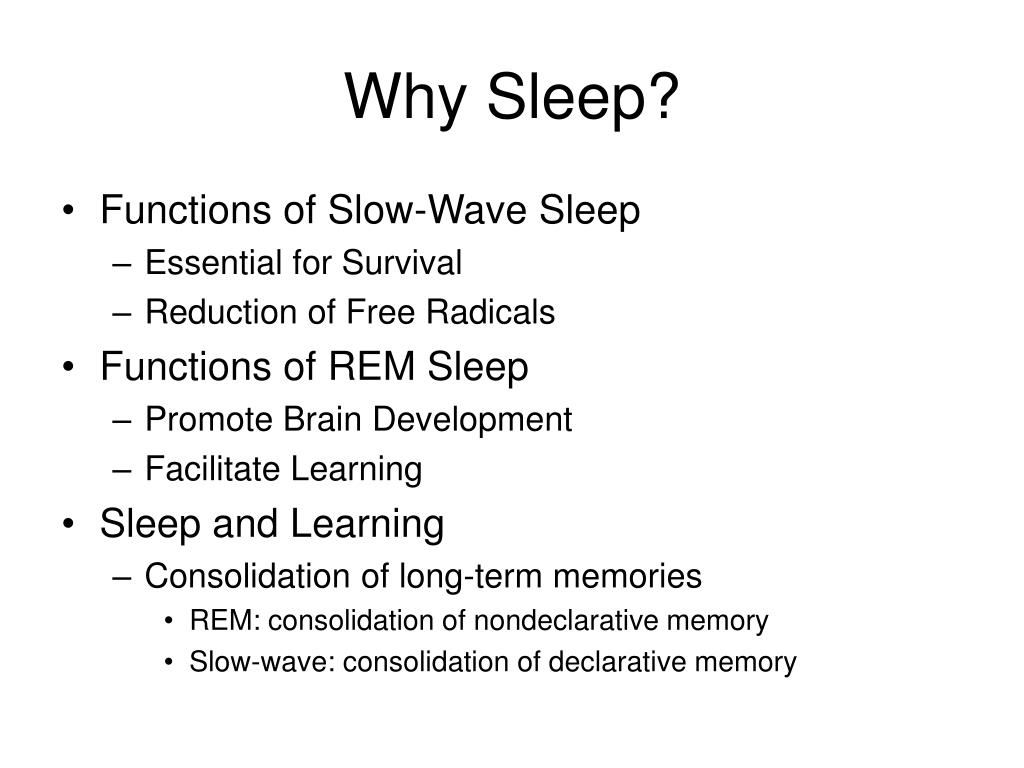 Why Sleep?

• Functions of Slow-Wave Sleep
– Essential for Survival
– Reduction of Free Radicals
• Functions of REM Sleep
– Promote Brain Development
– Facilitate Learning
• Sleep and Learning
– Consolidation of long-term memories
• REM: consolidation of nondeclarative memory
• Slow-wave: consolidation of declarative memory